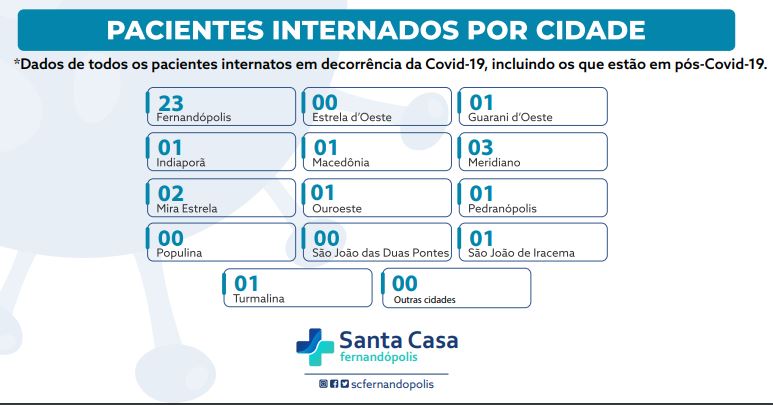 PACIENTES INTERNADOS POR CIDADE

*Dados de todos os pacientes internatos em decorrência da Covid-19, incluindo os que estão em pós-Covid-19.

23
Fernandópolis

00
Estrela d'Oeste

01
Guarani d'Oeste

01
Indiaporã

01
Macedônia

03
Meridiano

02
Mira Estrela

01
Ouroeste

01
Pedranópolis

00
Populina

00
São João das Duas Pontes

01
São João de Iracema

01
Turmalina

00
Outras cidades

Santa Casa
fernandópolis

scfernandopolis